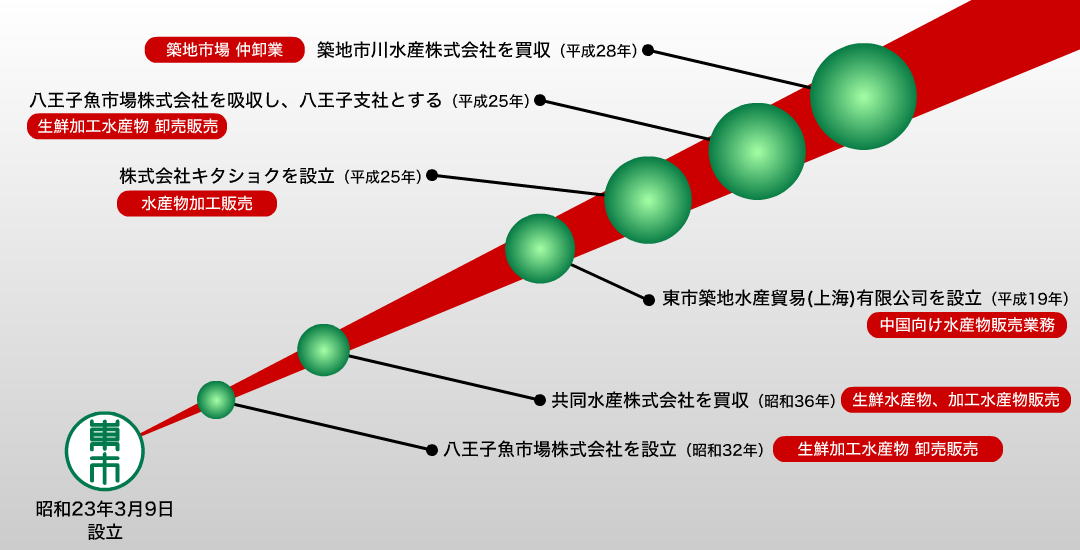 築地市場 仲卸業 築地市川水産株式会社を買収（平成28年）

八王子魚市場株式会社を吸収し、八王子支社とする（平成25年）
生鮮加工水産物 卸売販売

株式会社キタショクを設立（平成25年）
水産物加工販売

東市築地水産貿易(上海)有限公司を設立（平成19年）
中国向け水産物販売業務

共同水産株式会社を買収（昭和36年） 生鮮水産物、加工水産物販売

八王子魚市場株式会社を設立（昭和32年） 生鮮加工水産物 卸売販売

東市

昭和23年3月9日
設立